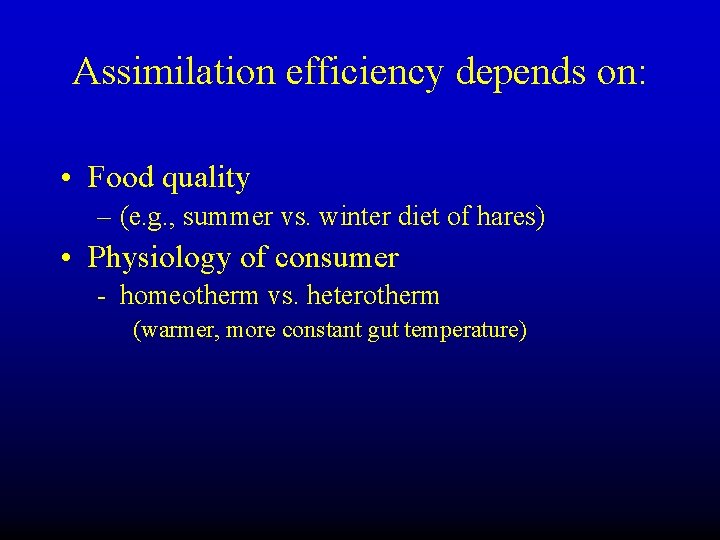 Assimilation efficiency depends on:

• Food quality
– (e.g., summer vs. winter diet of hares)
• Physiology of consumer
- homeotherm vs. heterotherm
(warmer, more constant gut temperature)